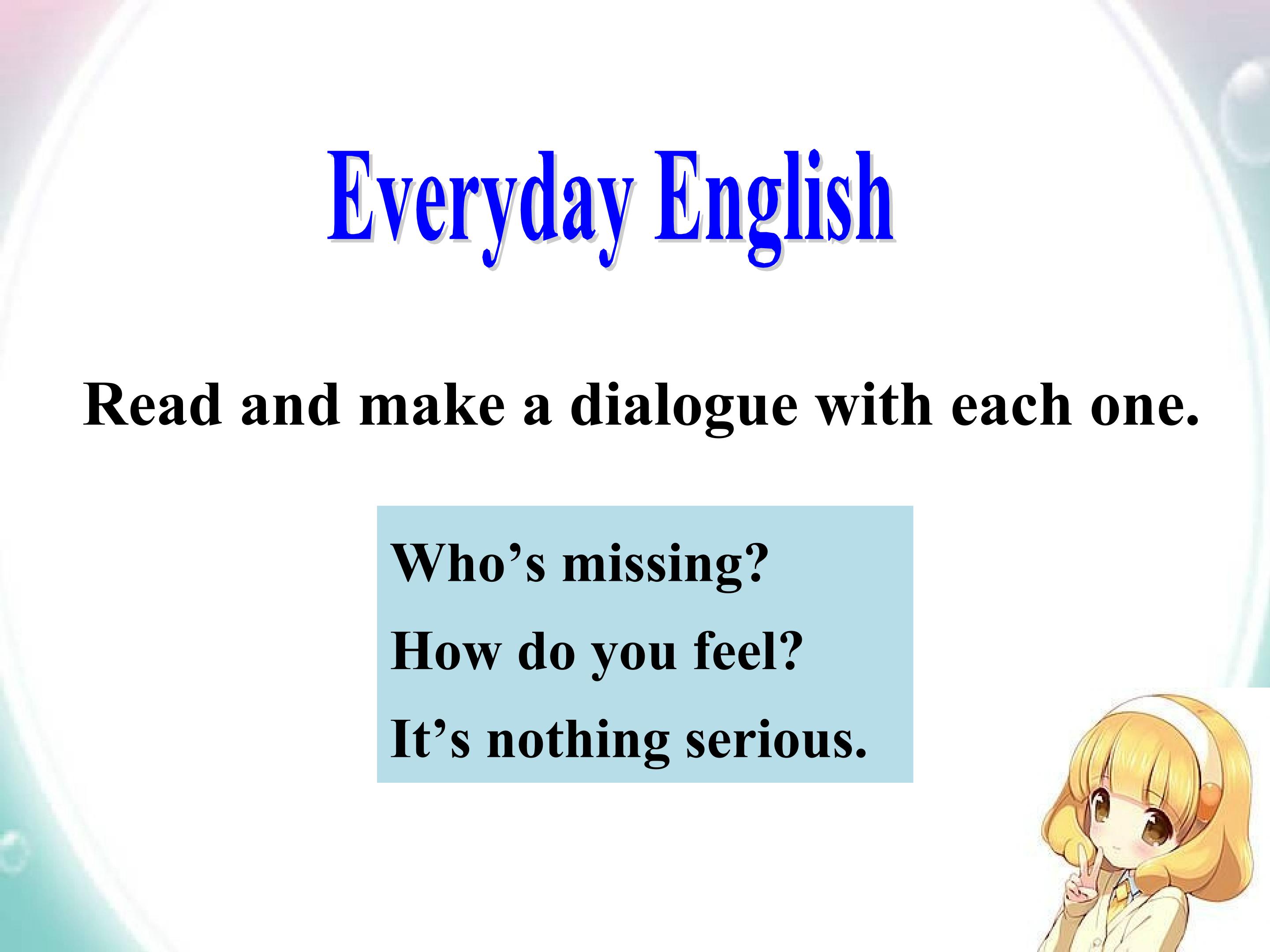 Everyday English

Read and make a dialogue with each one.

Who’s missing?
How do you feel?
It’s nothing serious.